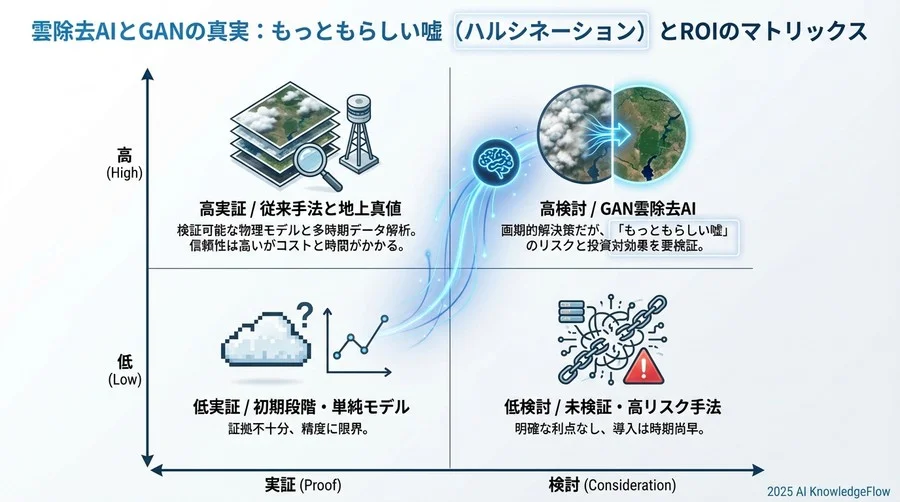 雲除去AIとGANの真実：もっともらしい嘘（ハルシネーション）とROIのマトリックス

高
(High)

低
(Low)

高実証 / 従来手法と地上真値
検証可能な物理モデルと多時期データ解析。信頼性は高いがコストと時間がかかる。

高検討 / GAN雲除去AI
画期的解決策だが、「もっともらしい嘘」のリスクと投資対効果を要検証。

低実証 / 初期段階・単純モデル
証拠不十分、精度に限界。

低検討 / 未検証・高リスク手法
明確な利点なし、導入は時期尚早。

実証 (Proof)

検討 (Consideration)

2025 AI KnowledgeFlow